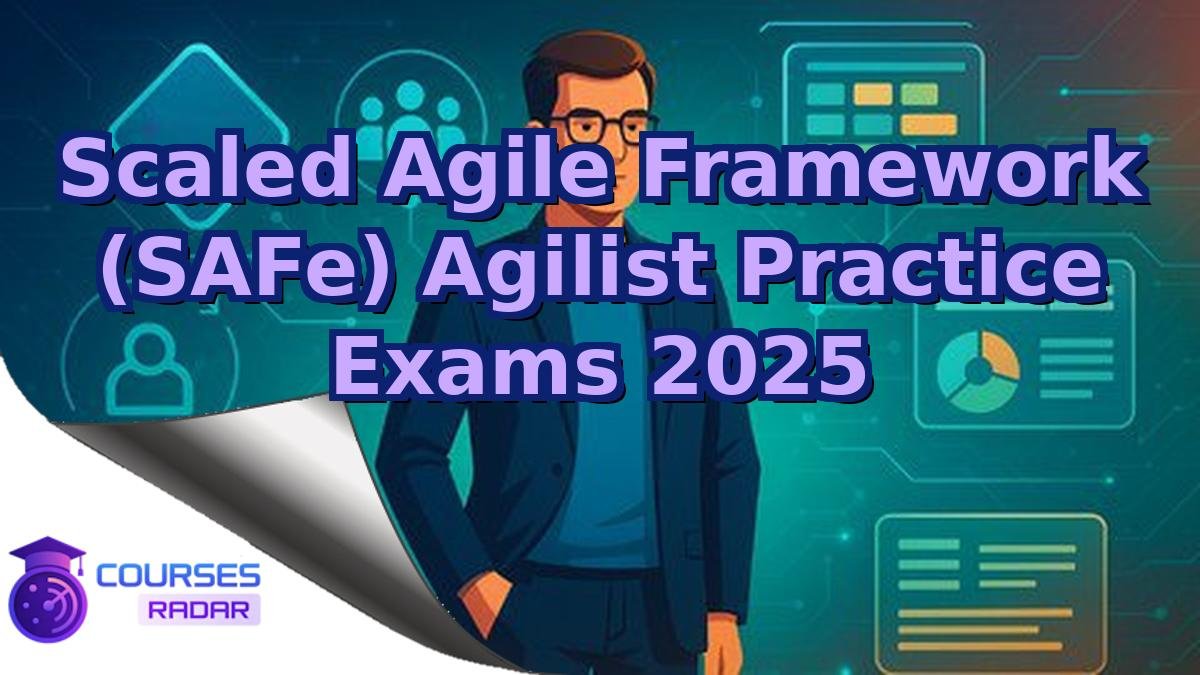 Scaled Agile Framework (SAFe) Agilist Practice Exams 2025

COURSES
RADAR